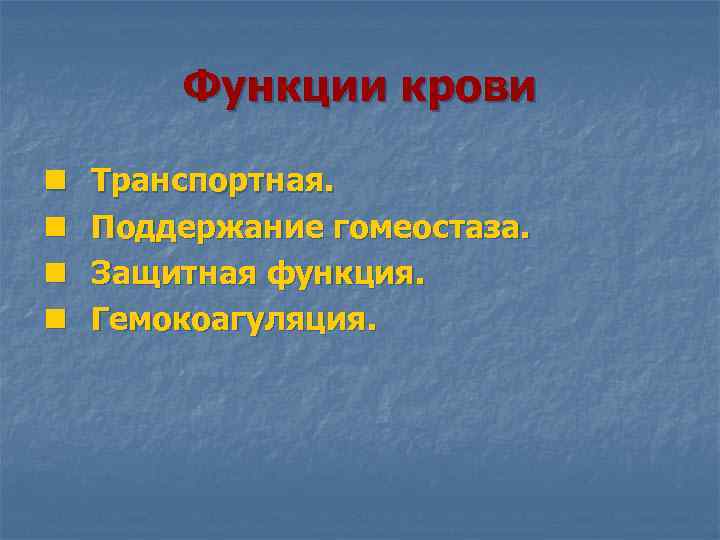 Функции крови

- Транспортная.
- Поддержание гомеостаза.
- Защитная функция.
- Гемокоагуляция.